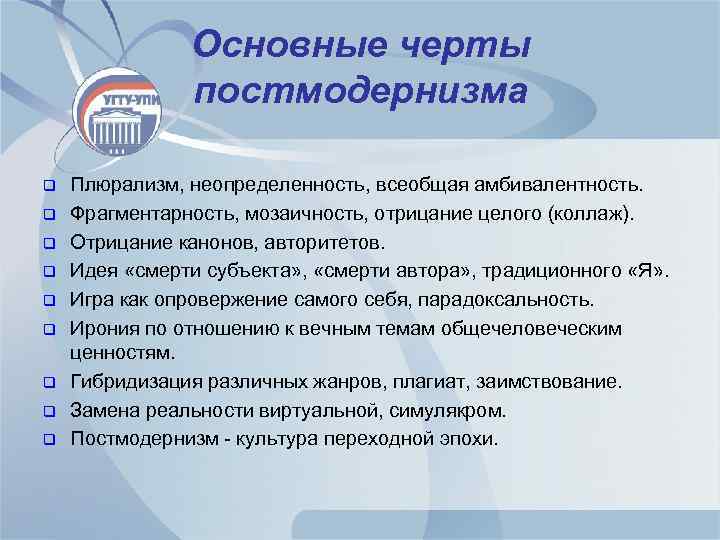 УГТУ-УПИ

Основные черты постмодернизма

- Плюрализм, неопределенность, всеобщая амбивалентность.
- Фрагментарность, мозаичность, отрицание целого (коллаж).
- Отрицание канонов, авторитетов.
- Идея «смерти субъекта», «смерти автора», традиционного «Я».
- Игра как опровержение самого себя, парадоксальность.
- Ирония по отношению к вечным темам общечеловеческим ценностям.
- Гибридизация различных жанров, плагиат, заимствование.
- Замена реальности виртуальной, симулякром.
- Постмодернизм - культура переходной эпохи.